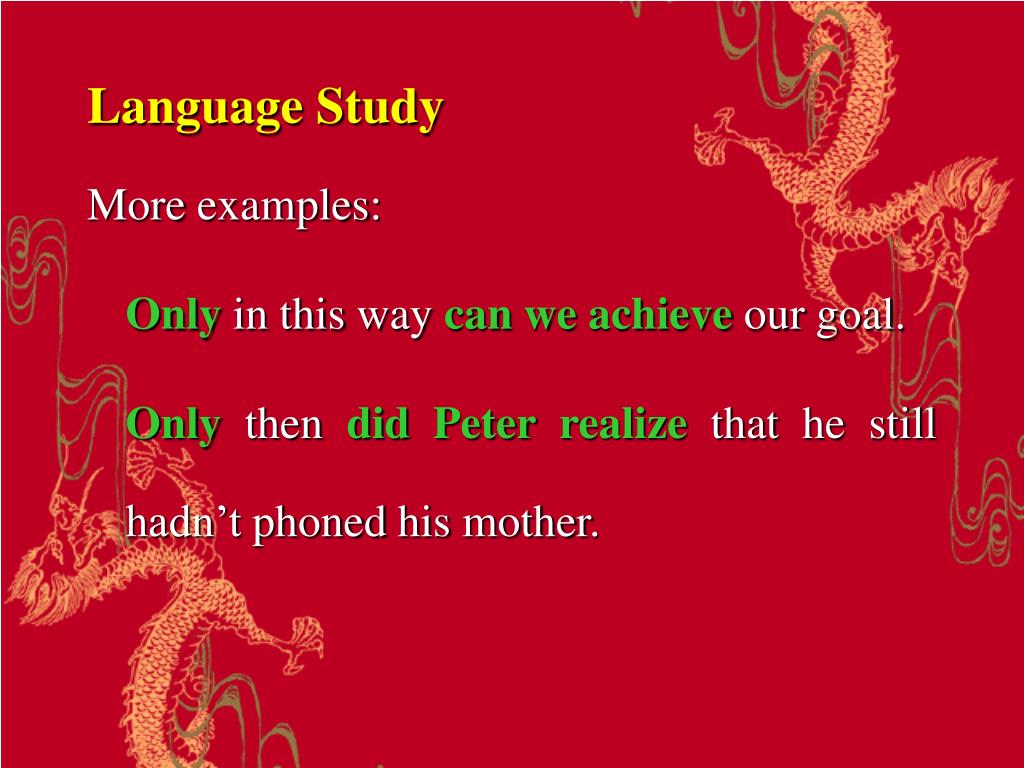 Language Study

More examples:

Only in this way can we achieve our goal.

Only then did Peter realize that he still hadn’t phoned his mother.